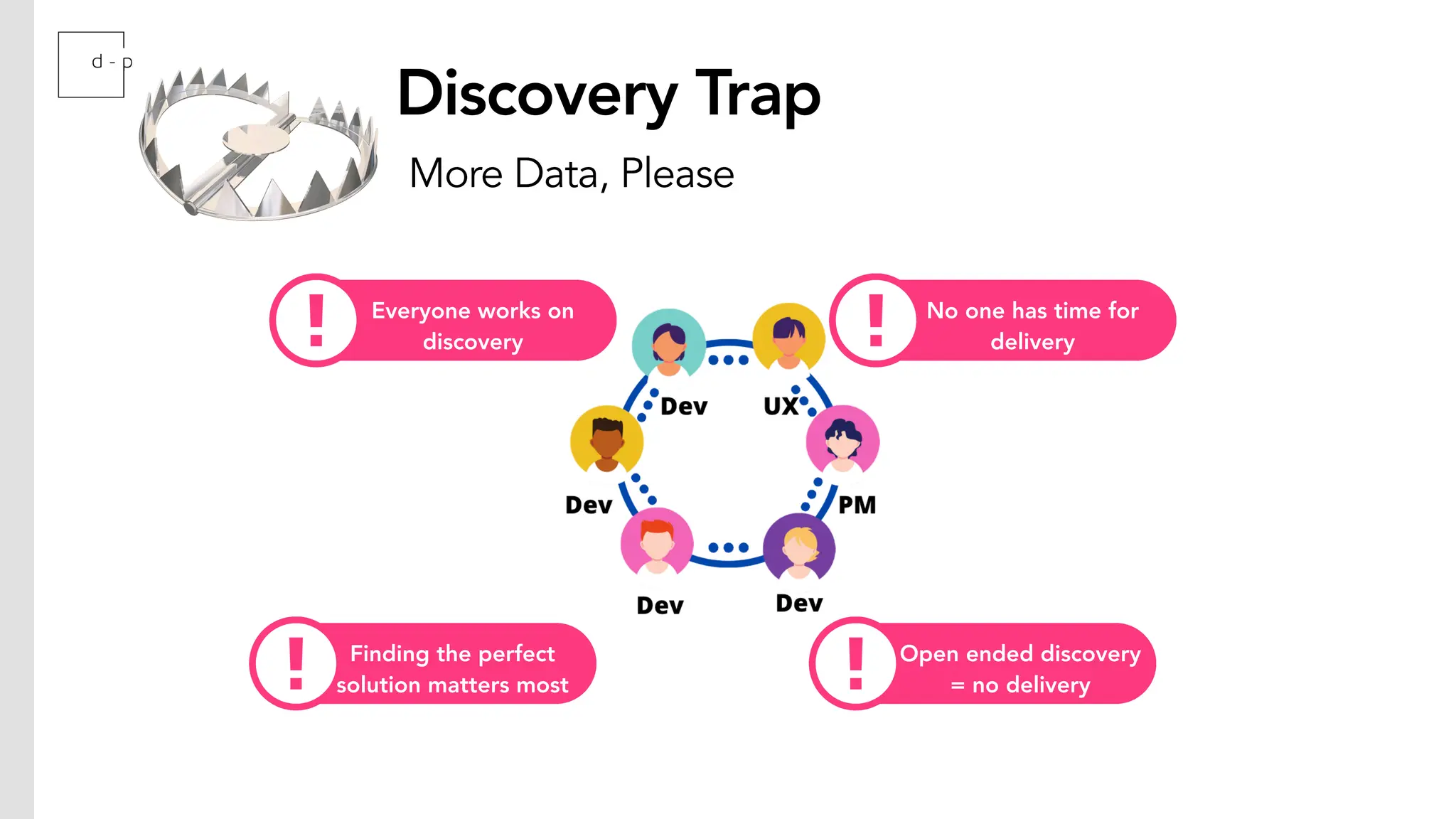 d - p

Discovery Trap

More Data, Please

!
Everyone works on discovery

!
No one has time for delivery

Dev
UX
Dev
PM
Dev
Dev

!
Finding the perfect solution matters most

!
Open ended discovery = no delivery